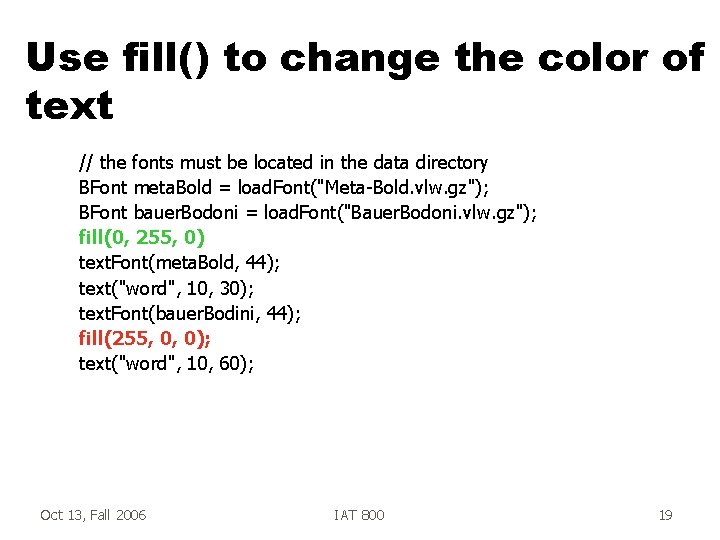 Use fill() to change the color of text

// the fonts must be located in the data directory
BFont metaBold = loadFont("Meta-Bold.vlw.gz");
BFont bauerBodoni = loadFont("BauerBodoni.vlw.gz");
fill(0, 255, 0)
textFont(metaBold, 44);
text("word", 10, 30);
textFont(bauerBodini, 44);
fill(255, 0, 0);
text("word", 10, 60);

Oct 13, Fall 2006

IAT 800

19